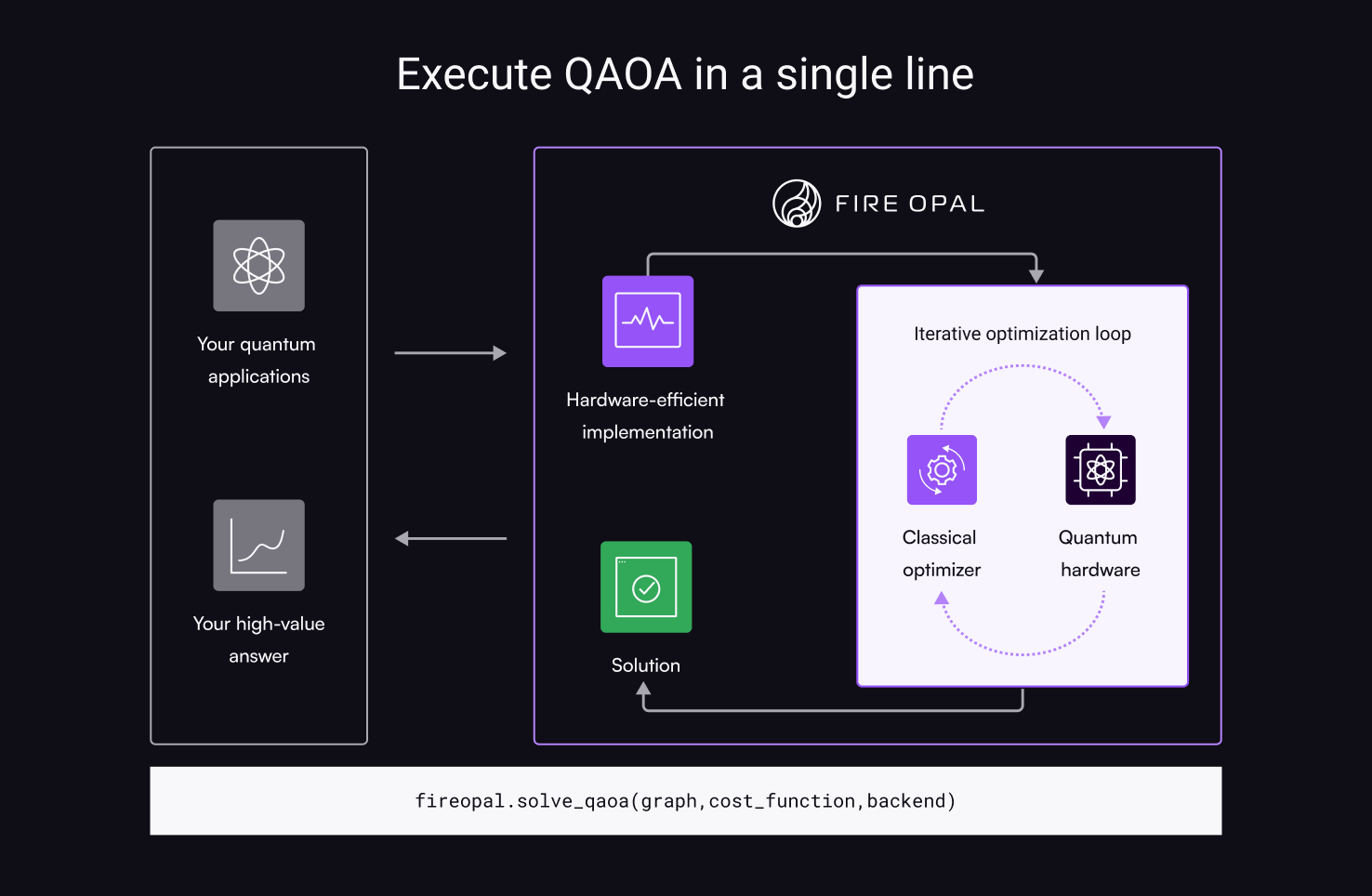 Execute QAOA in a single line

Your quantum applications

Your high-value answer

FIRE OPAL

Hardware-efficient implementation

Solution

Iterative optimization loop

Classical optimizer

Quantum hardware

fireopal.solve_qaoa(graph,cost_function,backend)